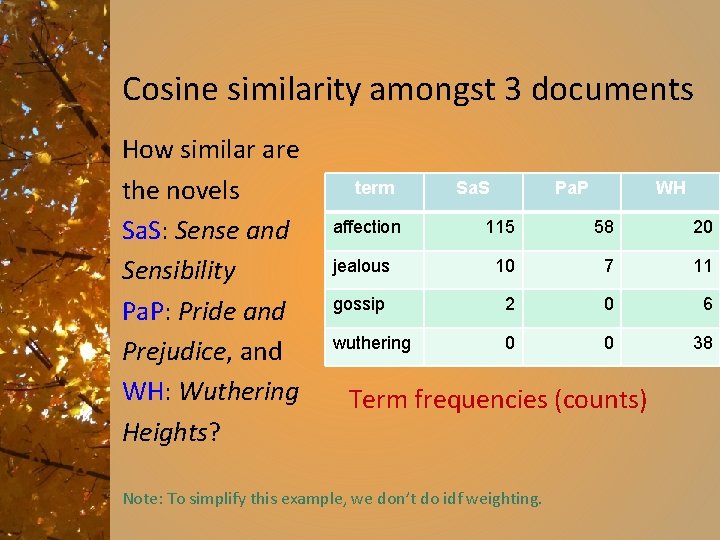 Cosine similarity amongst 3 documents

How similar are the novels
SaS: Sense and Sensibility
PaP: Pride and Prejudice, and
WH: Wuthering Heights?

| term | SaS | PaP | WH |
|---|---|---|---|
| affection | 115 | 58 | 20 |
| jealous | 10 | 7 | 11 |
| gossip | 2 | 0 | 6 |
| wuthering | 0 | 0 | 38 |

Term frequencies (counts)

Note: To simplify this example, we don't do idf weighting.